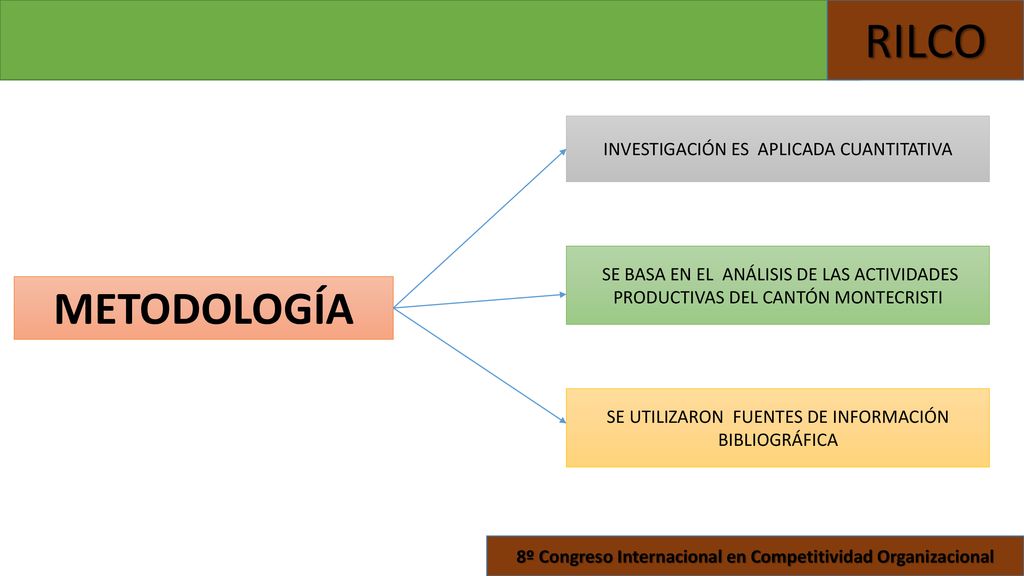 RILCO

METODOLOGÍA

INVESTIGACIÓN ES APLICADA CUANTITATIVA

SE BASA EN EL ANÁLISIS DE LAS ACTIVIDADES PRODUCTIVAS DEL CANTÓN MONTECRISTI

SE UTILIZARON FUENTES DE INFORMACIÓN BIBLIOGRÁFICA

8º Congreso Internacional en Competitividad Organizacional